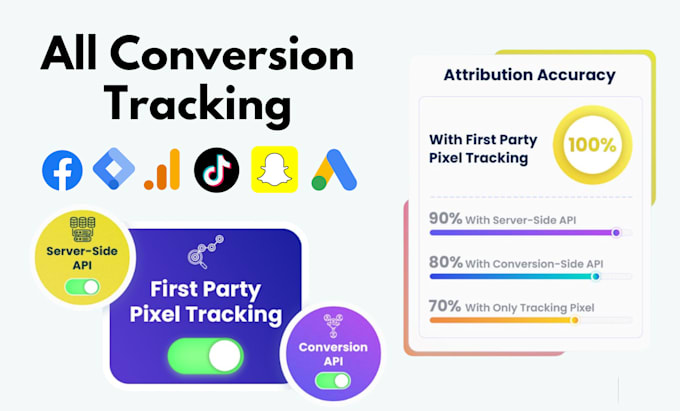 All Conversion Tracking

Server-Side API

First Party Pixel Tracking

Conversion API

Attribution Accuracy

With First Party Pixel Tracking

100%

90% With Server-Side API

80% With Conversion-Side API

70% With Only Tracking Pixel